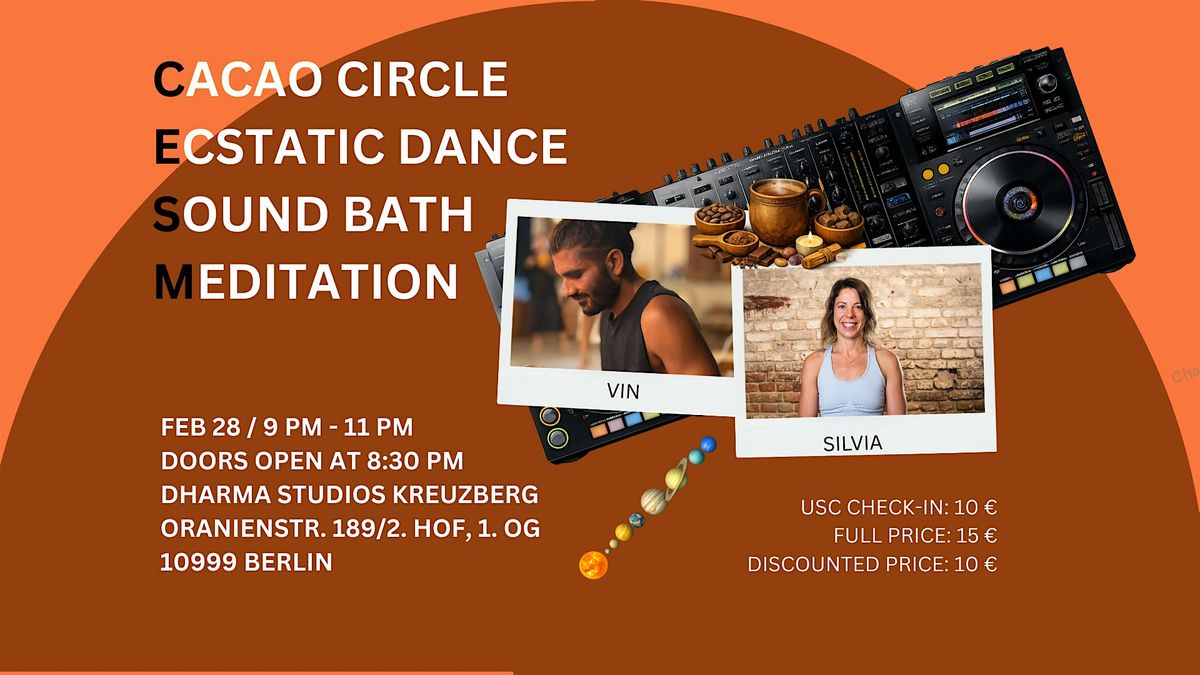 CACAO CIRCLE
ECSTATIC DANCE
SOUND BATH
MEDITATION

VIN

SILVIA

FEB 28 / 9 PM - 11 PM
DOORS OPEN AT 8:30 PM
DHARMA STUDIOS KREUZBERG
ORANIENSTR. 189/2. HOF, 1. OG
10999 BERLIN

USC CHECK-IN: 10 €
FULL PRICE: 15 €
DISCOUNTED PRICE: 10 €